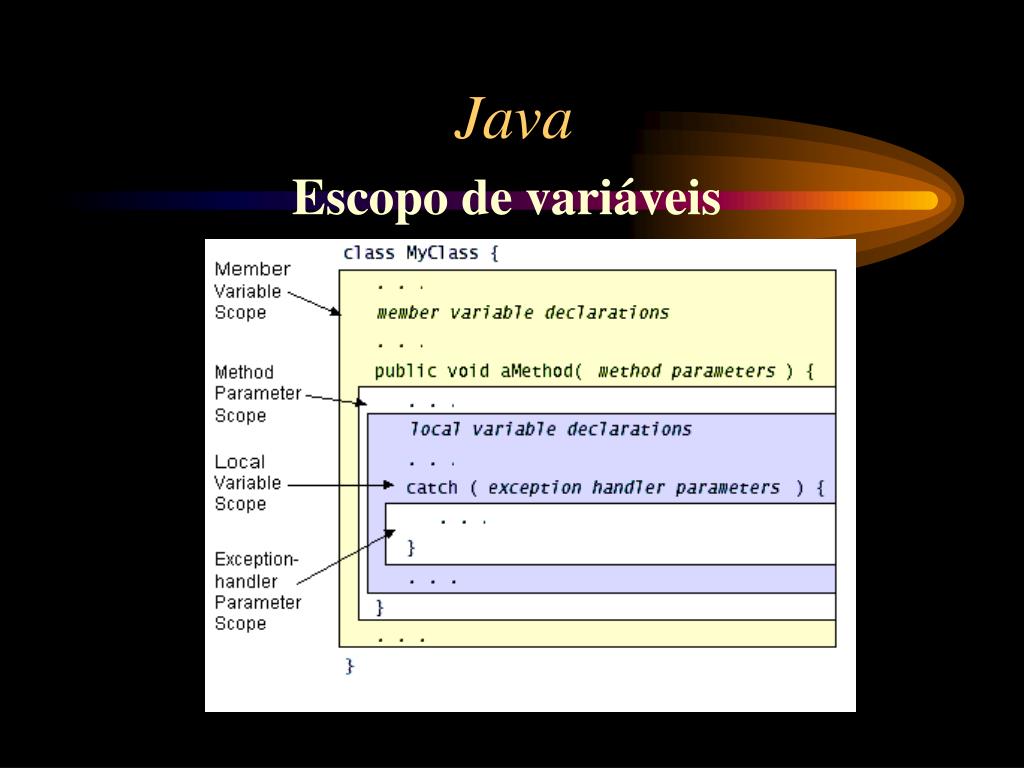 Java
Escopo de variáveis

Member Variable Scope

Method Parameter Scope

Local Variable Scope

Exception-handler Parameter Scope

class MyClass {
. . .
member variable declarations
. . .
public void aMethod( method parameters ) {
. . .
local variable declarations
. . .
catch ( exception handler parameters ) {
. . .
}
. . .
}
. . .
}